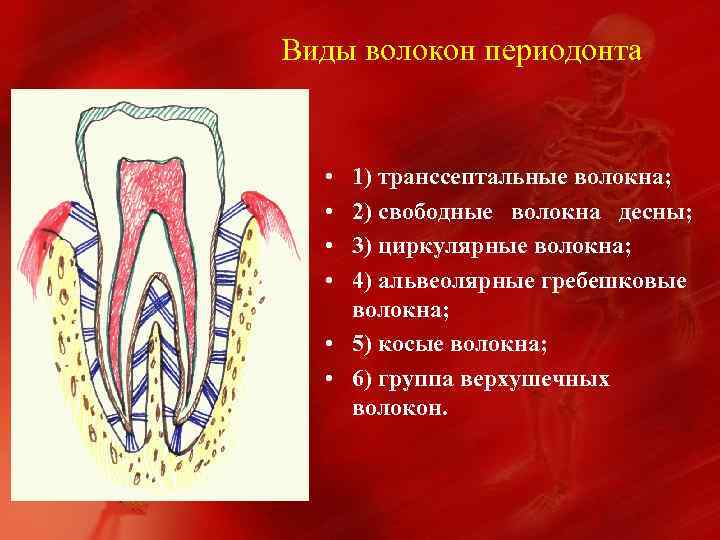 Виды волокон периодонта

• 1) транссептальные волокна;
• 2) свободные волокна десны;
• 3) циркулярные волокна;
• 4) альвеолярные гребешковые волокна;
• 5) косые волокна;
• 6) группа верхушечных волокон.